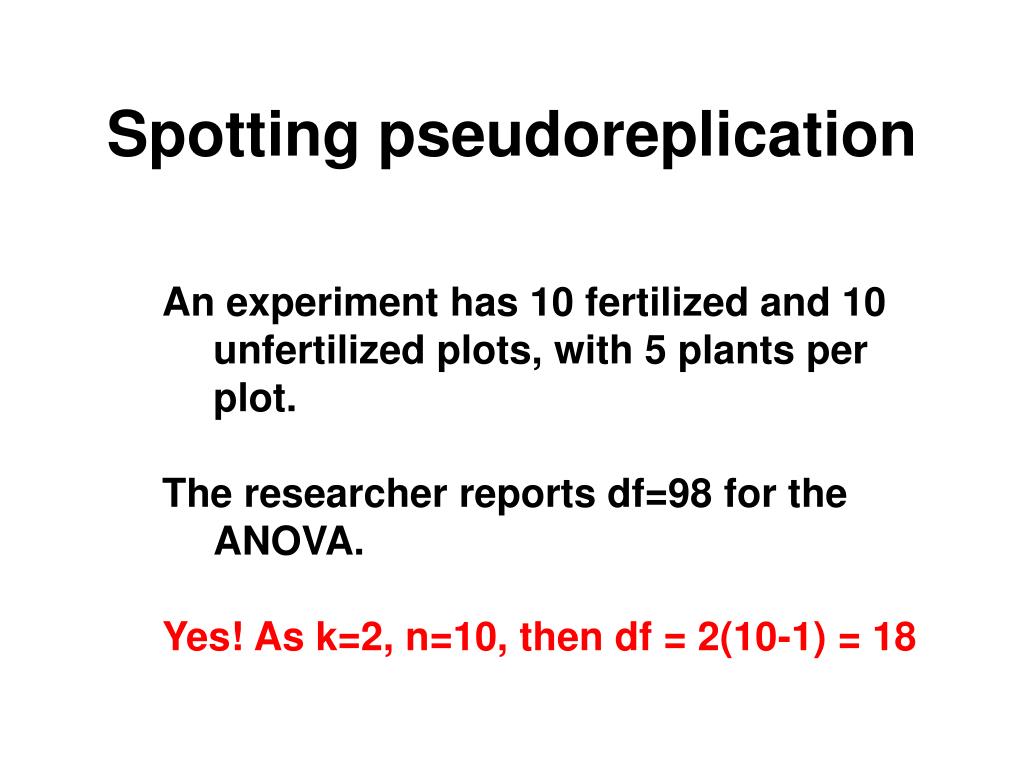 Spotting pseudoreplication

An experiment has 10 fertilized and 10 unfertilized plots, with 5 plants per plot.

The researcher reports df=98 for the ANOVA.

Yes! As k=2, n=10, then df = 2(10-1) = 18